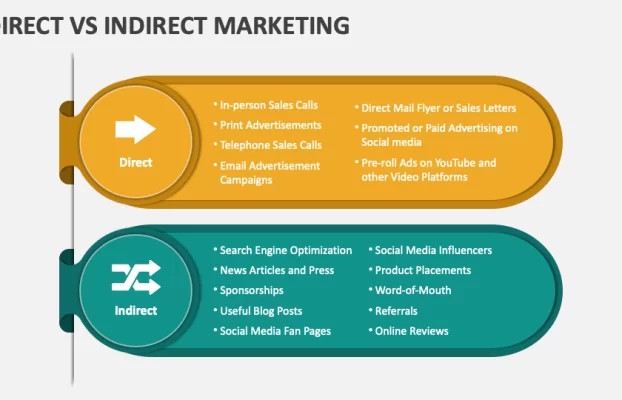 IRECT VS INDIRECT MARKETING

Direct

• In-person Sales Calls
• Print Advertisements
• Telephone Sales Calls
• Email Advertisement Campaigns

• Direct Mail Flyer or Sales Letters
• Promoted or Paid Advertising on Social media
• Pre-roll Ads on YouTube and other Video Platforms

Indirect

• Search Engine Optimization
• News Articles and Press
• Sponsorships
• Useful Blog Posts
• Social Media Fan Pages

• Social Media Influencers
• Product Placements
• Word-of-Mouth
• Referrals
• Online Reviews